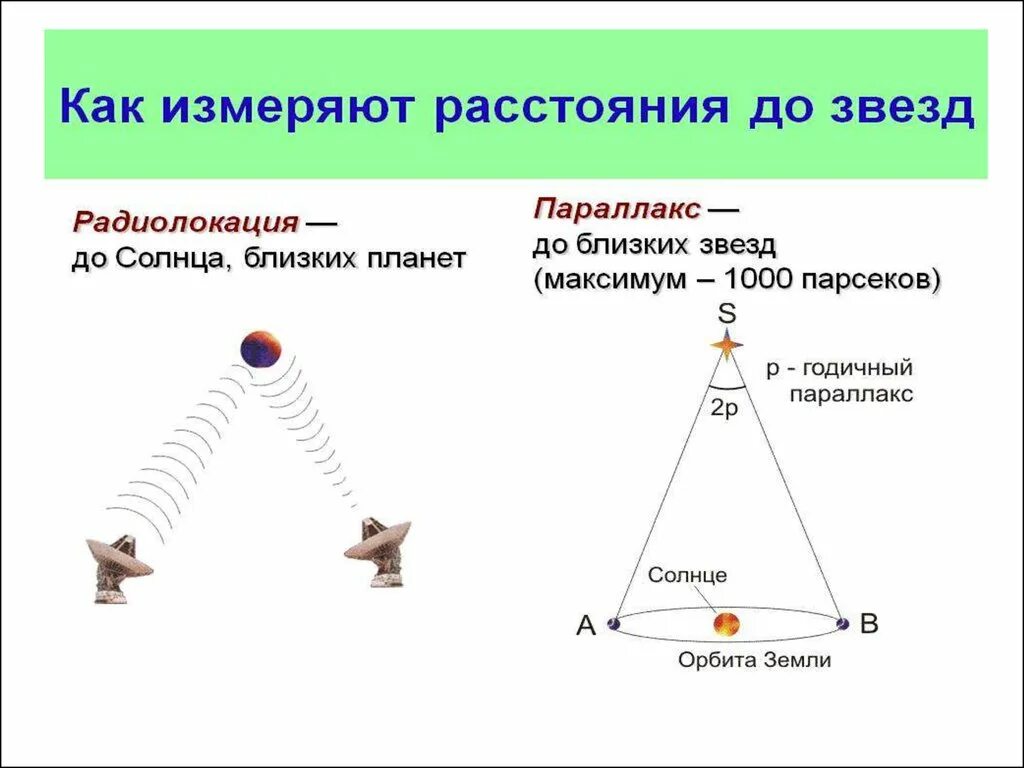 Как измеряют расстояния до звезд

Радиолокация — до Солнца, близких планет

Параллакс — до близких звезд (максимум – 1000 парсеков)

S

p - годичный параллакс

2p

Солнце

A

B

Орбита Земли